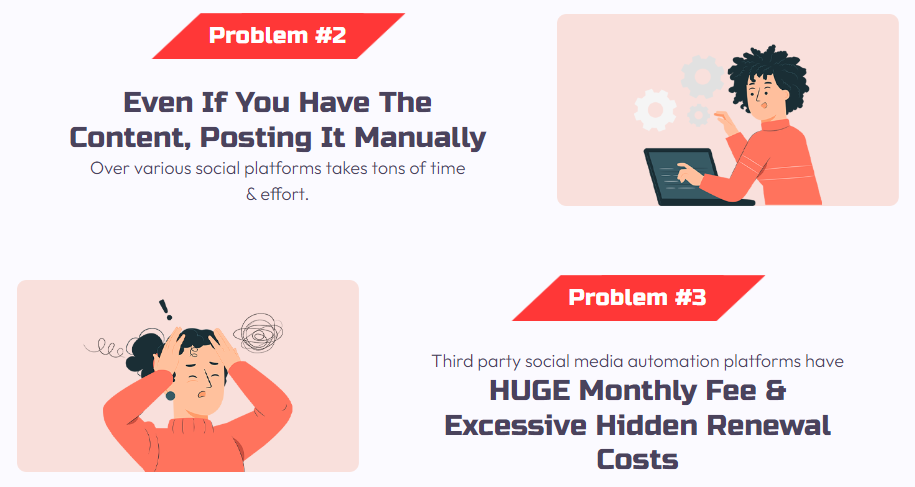 Problem #2

Even If You Have The Content, Posting It Manually

Over various social platforms takes tons of time & effort.

Problem #3

Third party social media automation platforms have

HUGE Monthly Fee & Excessive Hidden Renewal Costs